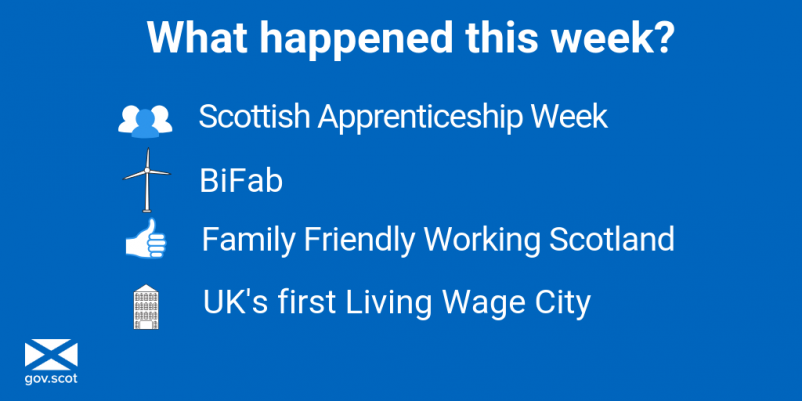 What happened this week?

Scottish Apprenticeship Week

BiFab

Family Friendly Working Scotland

UK's first Living Wage City

gov.scot